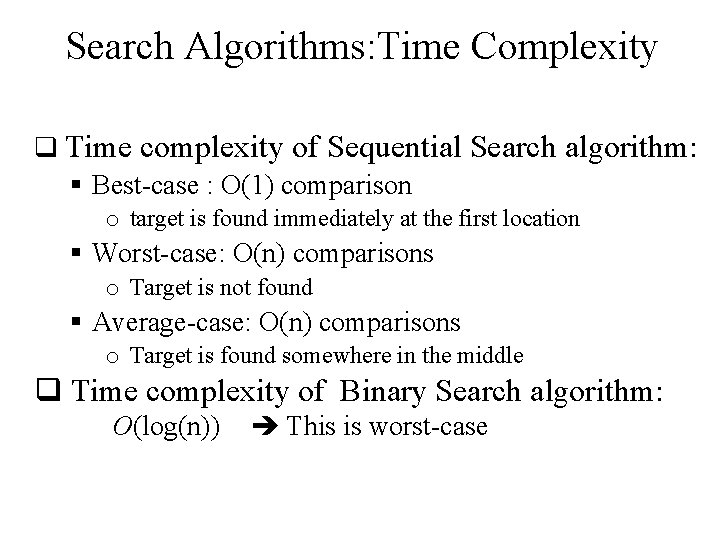 Search Algorithms:Time Complexity

❑ Time complexity of Sequential Search algorithm:

▪ Best-case : O(1) comparison

o target is found immediately at the first location

▪ Worst-case: O(n) comparisons

o Target is not found

▪ Average-case: O(n) comparisons

o Target is found somewhere in the middle

❑ Time complexity of Binary Search algorithm:

$O(\log(n))$ ➔ This is worst-case